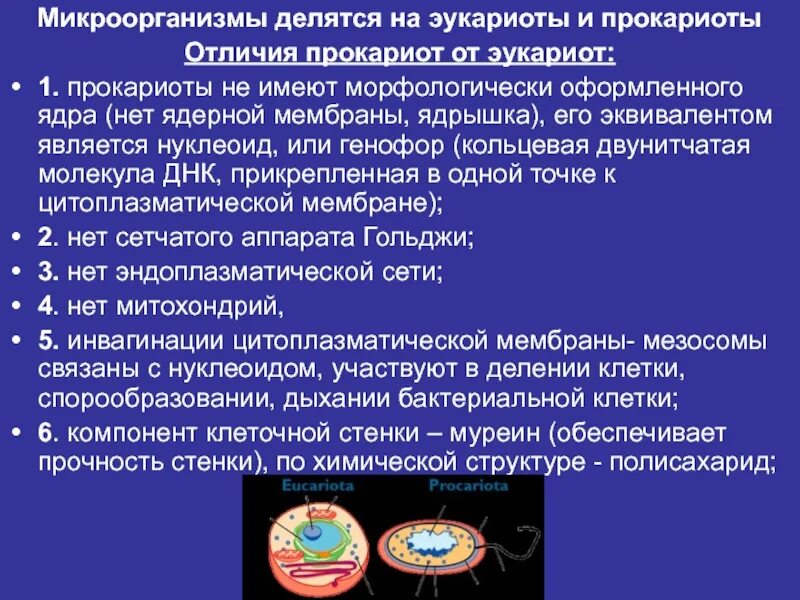 Микроорганизмы делятся на эукариоты и прокариоты

Отличия прокариот от эукариот:

• 1. прокариоты не имеют морфологически оформленного ядра (нет ядерной мембраны, ядрышка), его эквивалентом является нуклеоид, или генофор (кольцевая двунитчатая молекула ДНК, прикрепленная в одной точке к цитоплазматической мембране);
• 2. нет сетчатого аппарата Гольджи;
• 3. нет эндоплазматической сети;
• 4. нет митохондрий,
• 5. инвагинации цитоплазматической мембраны- мезосомы связаны с нуклеоидом, участвуют в делении клетки, спорообразовании, дыхании бактериальной клетки;
• 6. компонент клеточной стенки – муреин (обеспечивает прочность стенки), по химической структуре - полисахарид;

Eucariota Procariota